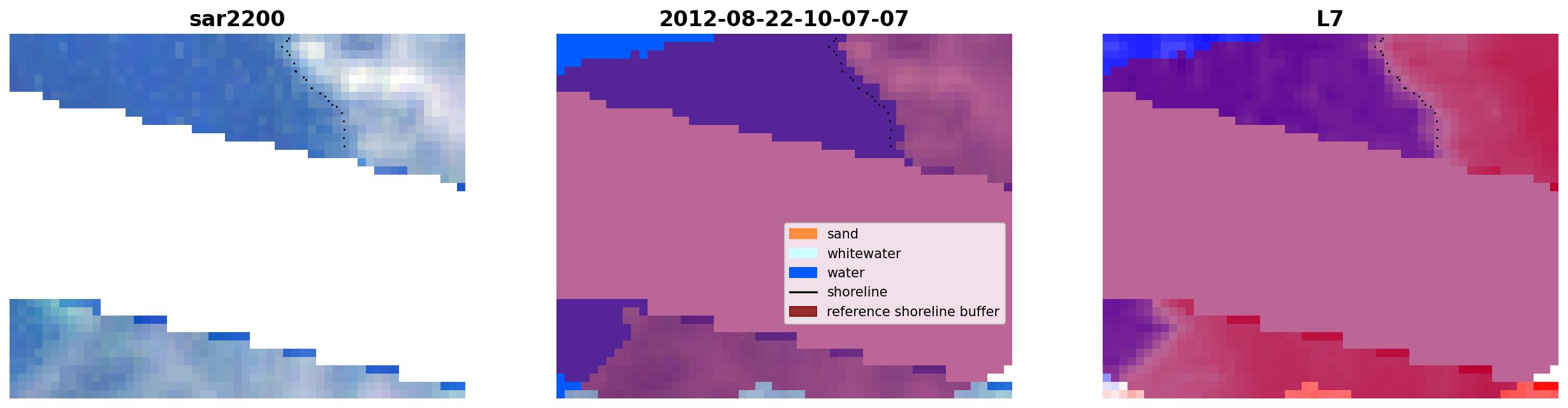 sar2200

2012-08-22-10-07-07

sand
whitewater
water
shoreline
reference shoreline buffer

L7